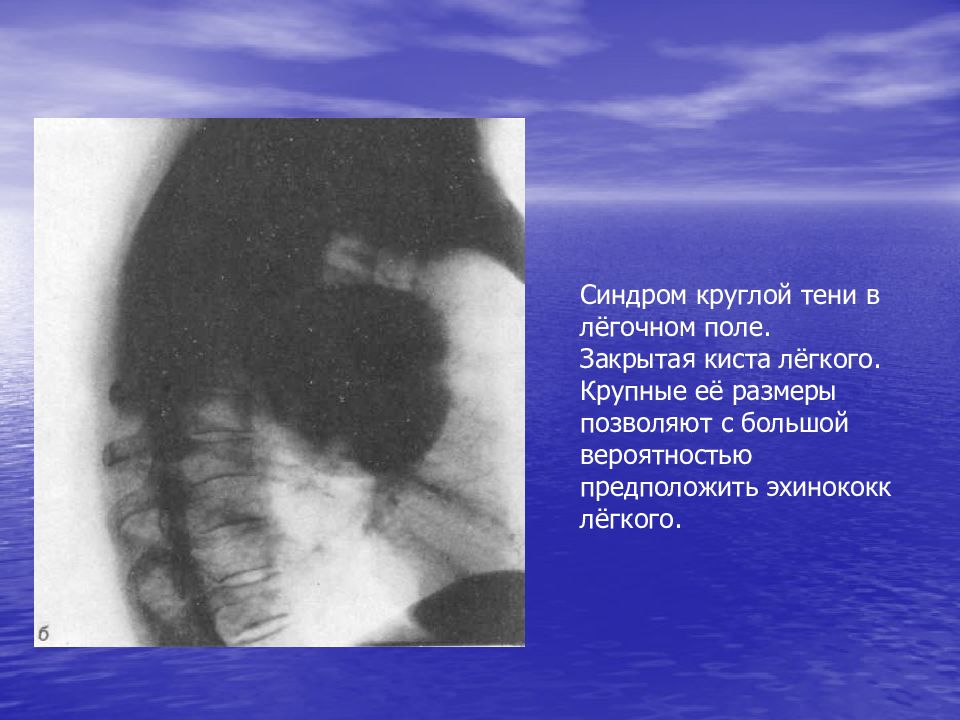 б

Синдром круглой тени в лёгочном поле. Закрытая киста лёгкого. Крупные её размеры позволяют с большой вероятностью предположить эхинококк лёгкого.